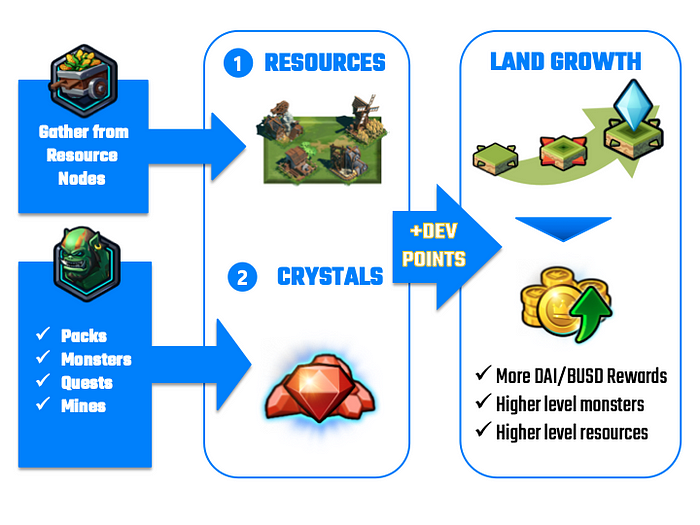 Gather from Resource Nodes

✓ Packs
✓ Monsters
✓ Quests
✓ Mines

1 RESOURCES

2 CRYSTALS

+DEV POINTS

LAND GROWTH

✓ More DAI/BUSD Rewards
✓ Higher level monsters
✓ Higher level resources